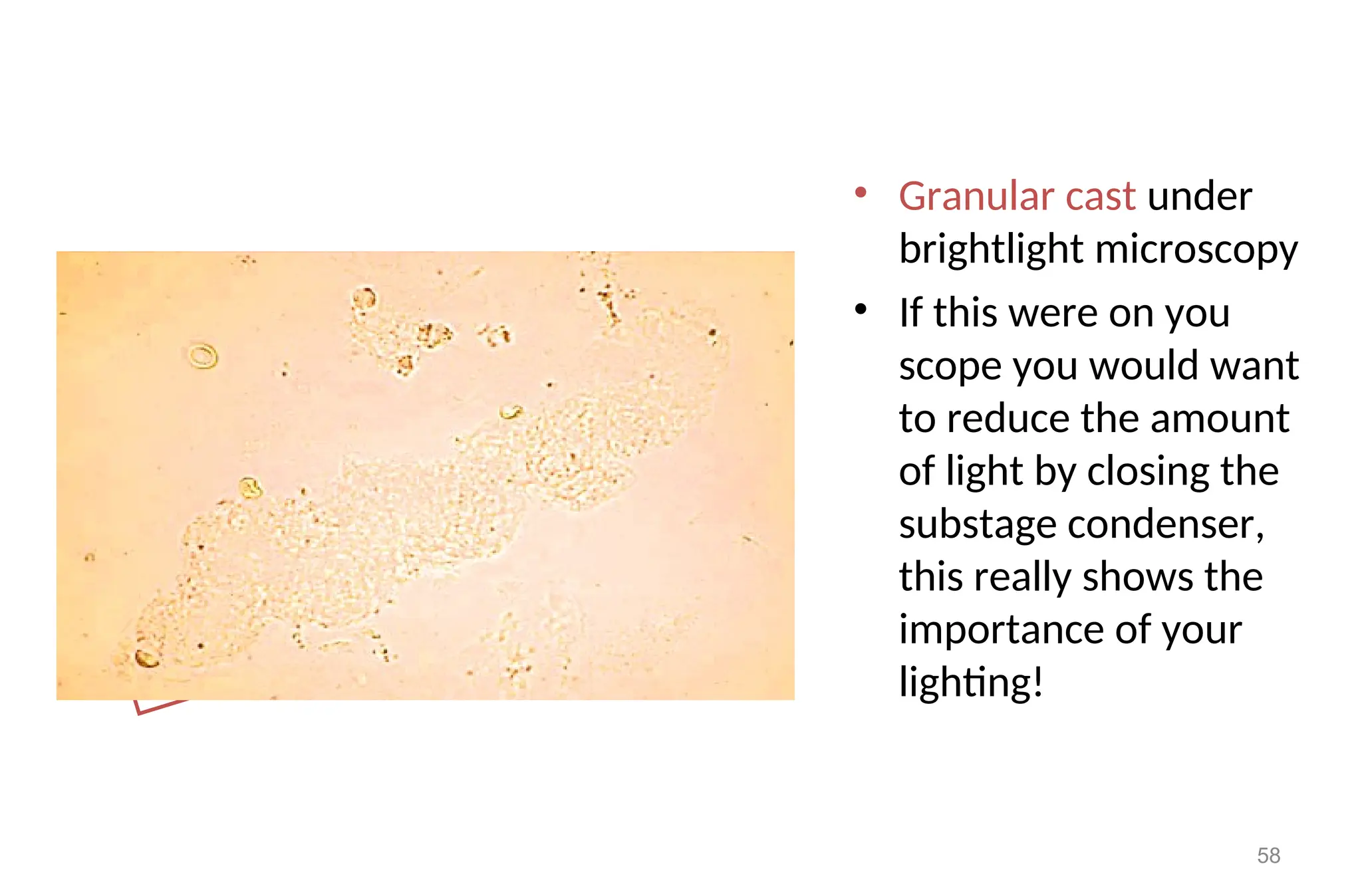 • Granular cast under brightlight microscopy
• If this were on you scope you would want to reduce the amount of light by closing the substage condenser, this really shows the importance of your lighting!

58